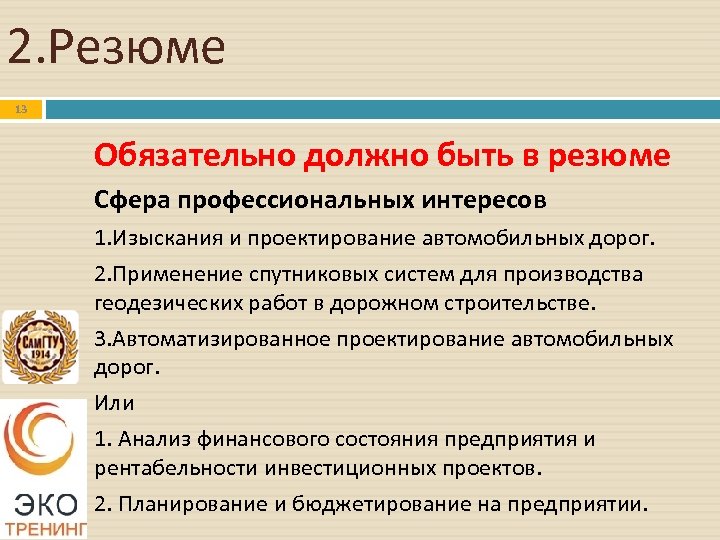 2.Резюме

13

Обязательно должно быть в резюме

Сфера профессиональных интересов

1.Изыскания и проектирование автомобильных дорог.

2.Применение спутниковых систем для производства геодезических работ в дорожном строительстве.

3.Автоматизированное проектирование автомобильных дорог.

Или

1. Анализ финансового состояния предприятия и рентабельности инвестиционных проектов.

2. Планирование и бюджетирование на предприятии.

СамГТУ 1914

ЭКО ТРЕНИНГ